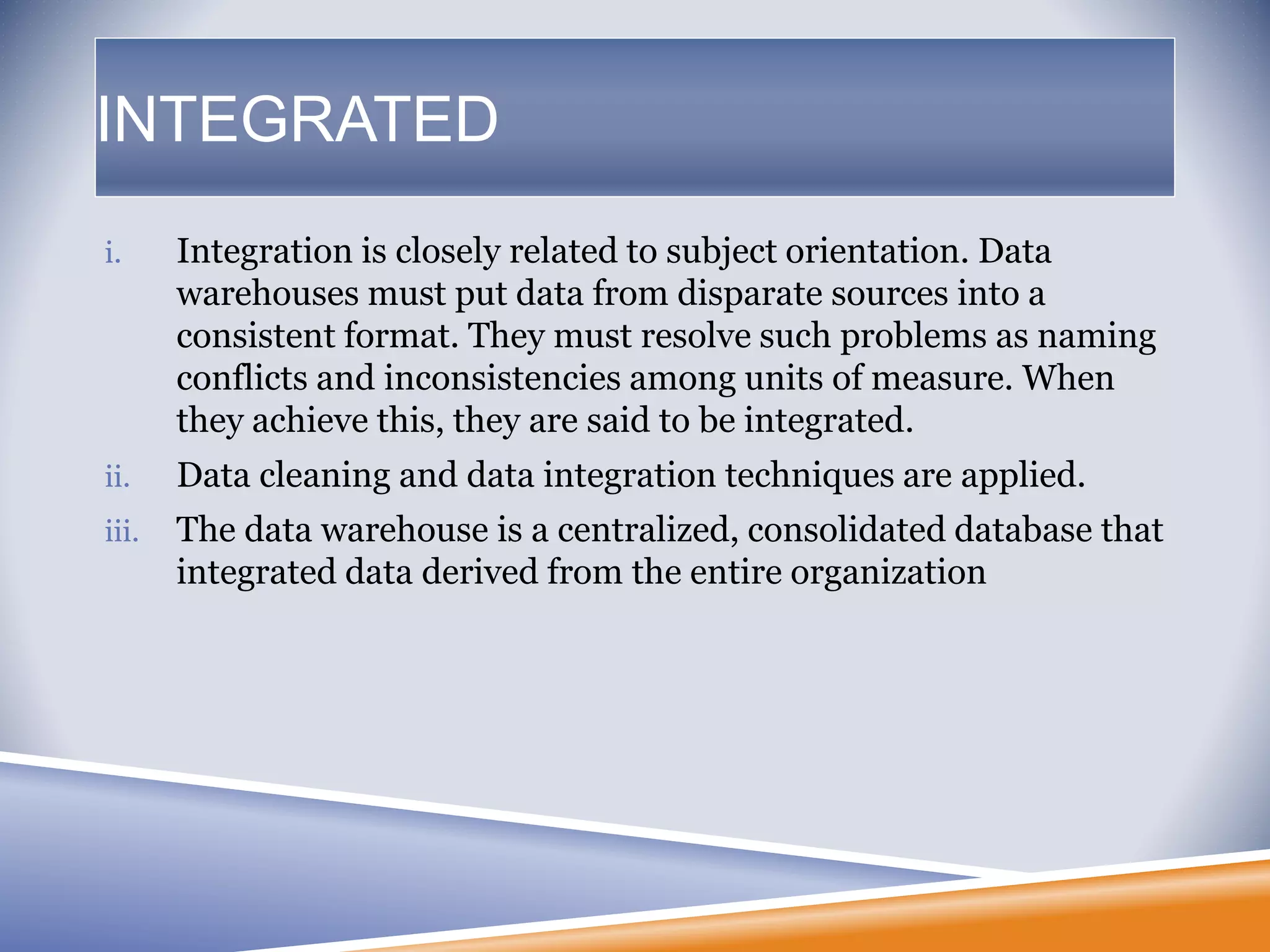 INTEGRATED

i. Integration is closely related to subject orientation. Data warehouses must put data from disparate sources into a consistent format. They must resolve such problems as naming conflicts and inconsistencies among units of measure. When they achieve this, they are said to be integrated.

ii. Data cleaning and data integration techniques are applied.

iii. The data warehouse is a centralized, consolidated database that integrated data derived from the entire organization